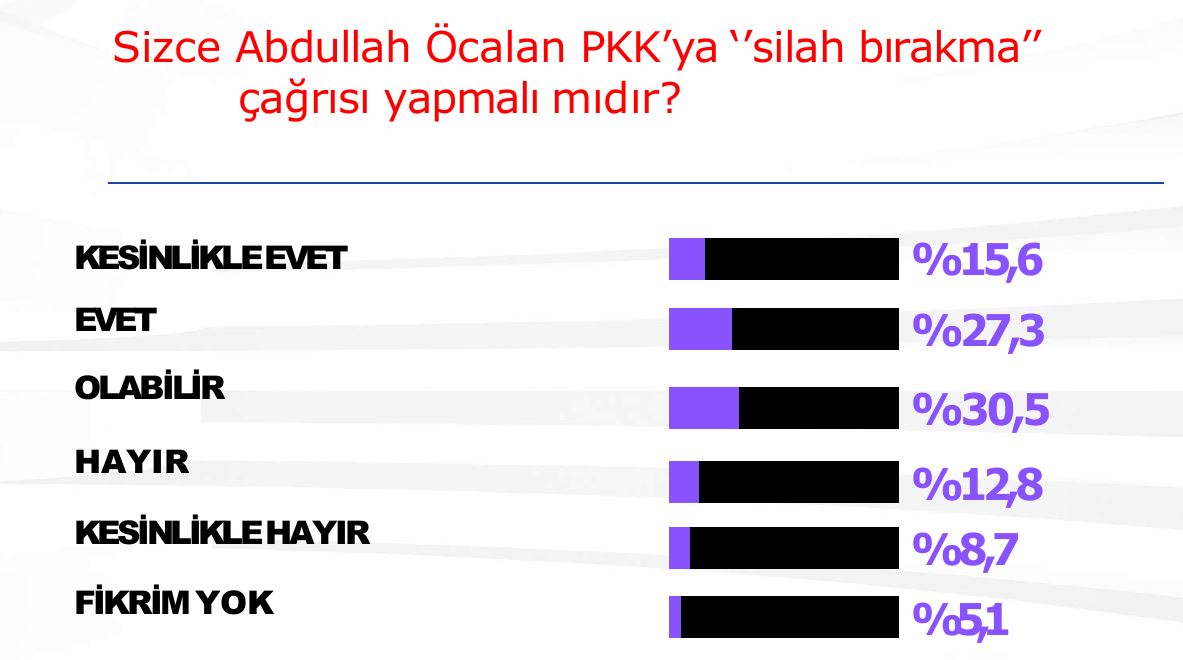 Sizce Abdullah Öcalan PKK'ya ''silah bırakma'' çağrısı yapmalı mıdır?

KESİNLİKLE EVET %15,6
EVET %27,3
OLABİLİR %30,5
HAYIR %12,8
KESİNLİKLE HAYIR %8,7
FİKRİM YOK %5,1